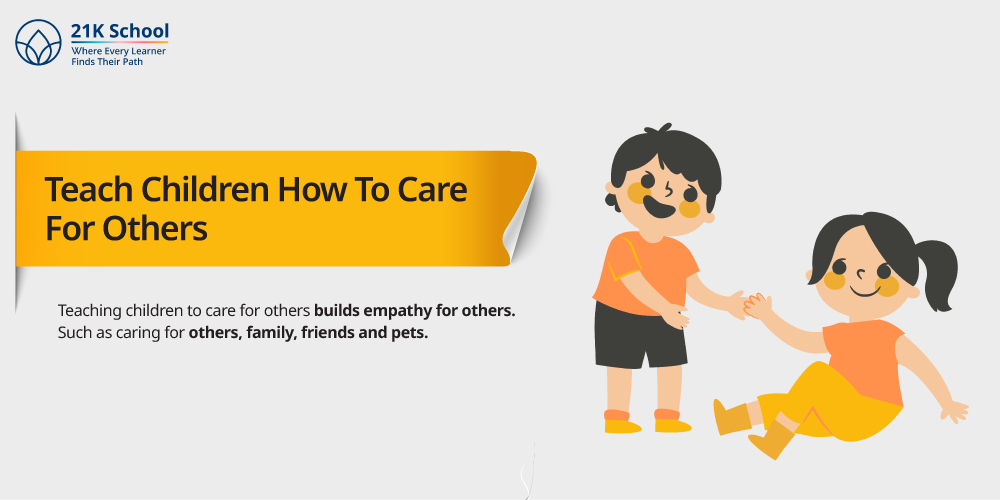 21K School
Where Every Learner Finds Their Path

Teach Children How To Care For Others

Teaching children to care for others builds empathy for others. Such as caring for others, family, friends and pets.